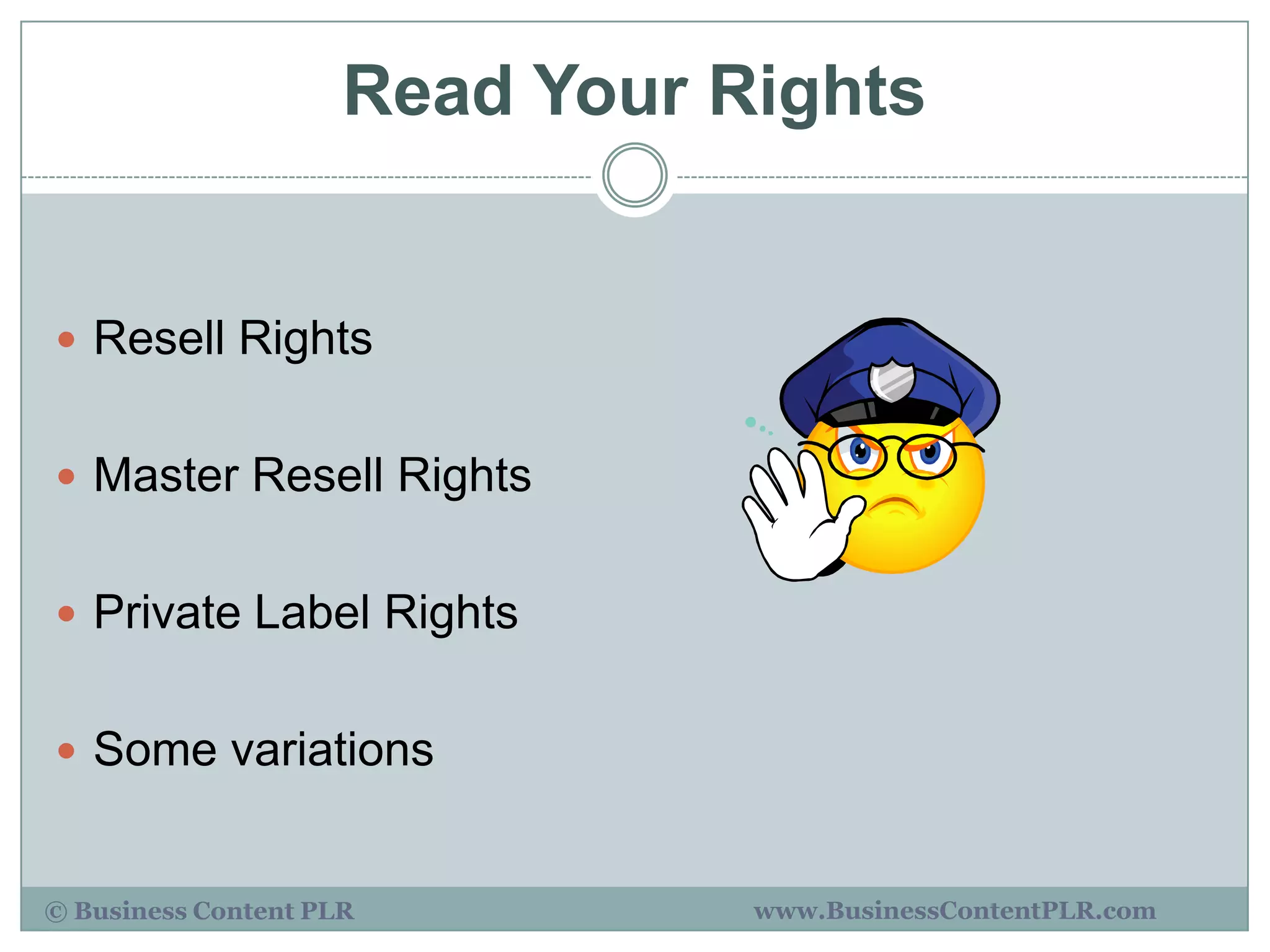 Read Your Rights

- Resell Rights
- Master Resell Rights
- Private Label Rights
- Some variations

© Business Content PLR www.BusinessContentPLR.com